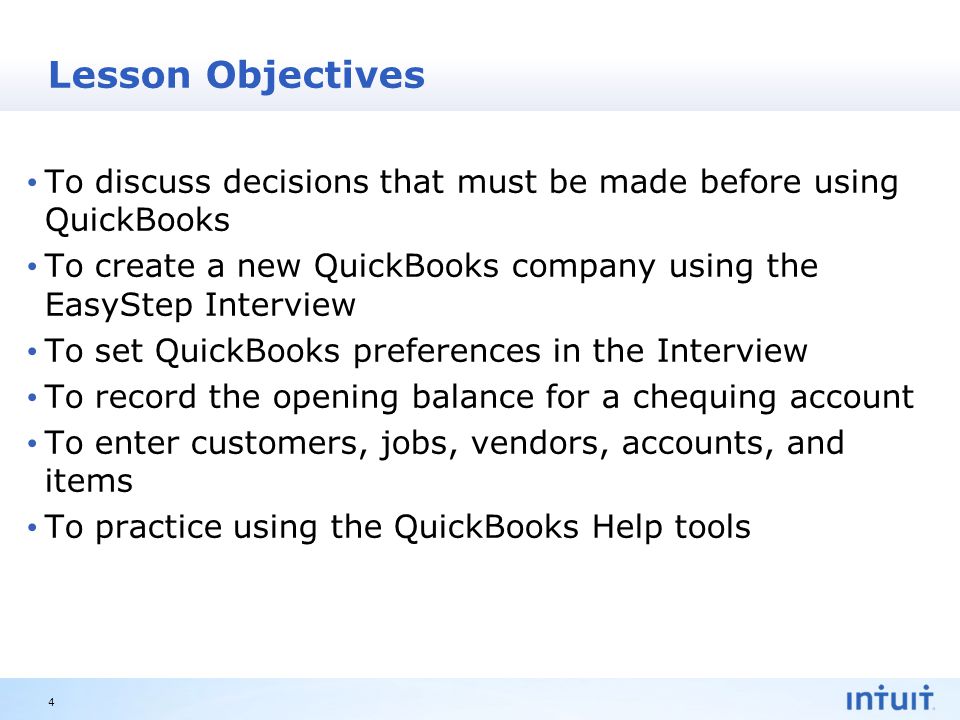 Lesson Objectives

• To discuss decisions that must be made before using QuickBooks
• To create a new QuickBooks company using the EasyStep Interview
• To set QuickBooks preferences in the Interview
• To record the opening balance for a chequing account
• To enter customers, jobs, vendors, accounts, and items
• To practice using the QuickBooks Help tools

4

intuit.